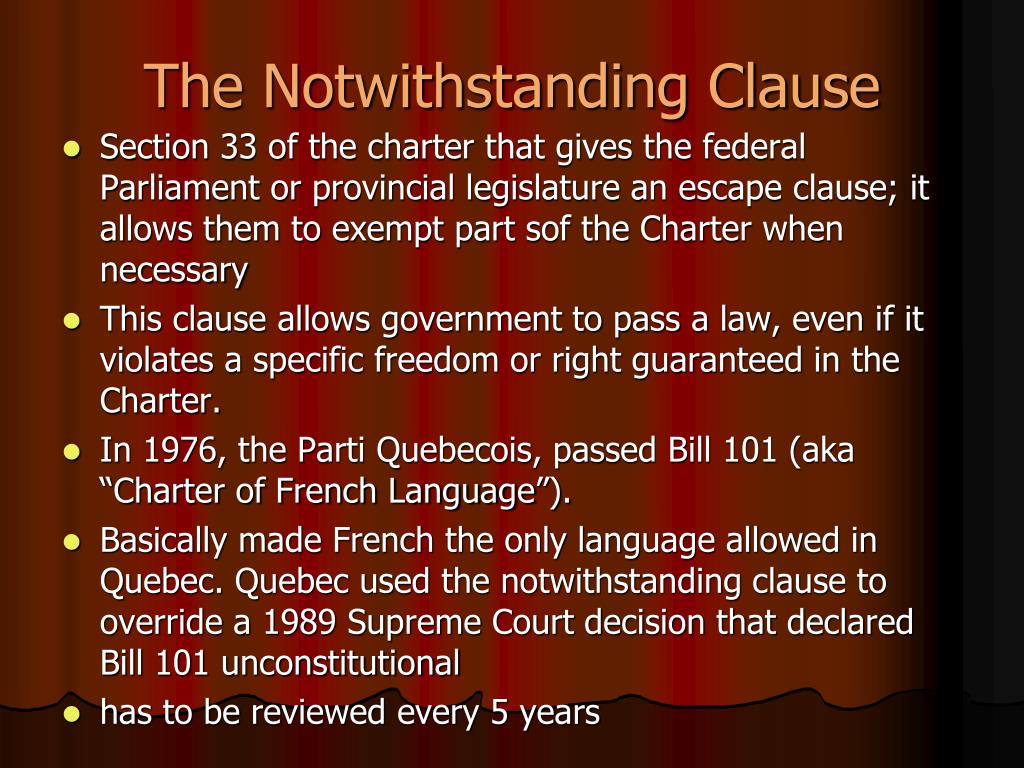 The Notwithstanding Clause

- Section 33 of the charter that gives the federal Parliament or provincial legislature an escape clause; it allows them to exempt part sof the Charter when necessary
- This clause allows government to pass a law, even if it violates a specific freedom or right guaranteed in the Charter.
- In 1976, the Parti Quebecois, passed Bill 101 (aka “Charter of French Language”).
- Basically made French the only language allowed in Quebec. Quebec used the notwithstanding clause to override a 1989 Supreme Court decision that declared Bill 101 unconstitutional
- has to be reviewed every 5 years